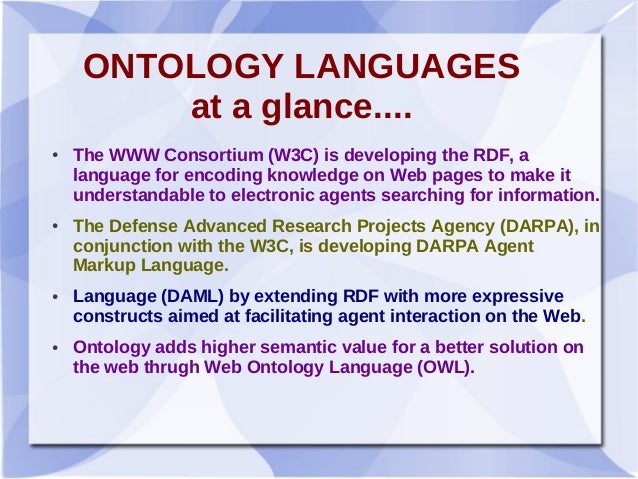 ONTOLOGY LANGUAGES
at a glance....

• The WWW Consortium (W3C) is developing the RDF, a language for encoding knowledge on Web pages to make it understandable to electronic agents searching for information.

• The Defense Advanced Research Projects Agency (DARPA), in conjunction with the W3C, is developing DARPA Agent Markup Language.

• Language (DAML) by extending RDF with more expressive constructs aimed at facilitating agent interaction on the Web.

• Ontology adds higher semantic value for a better solution on the web thrugh Web Ontology Language (OWL).